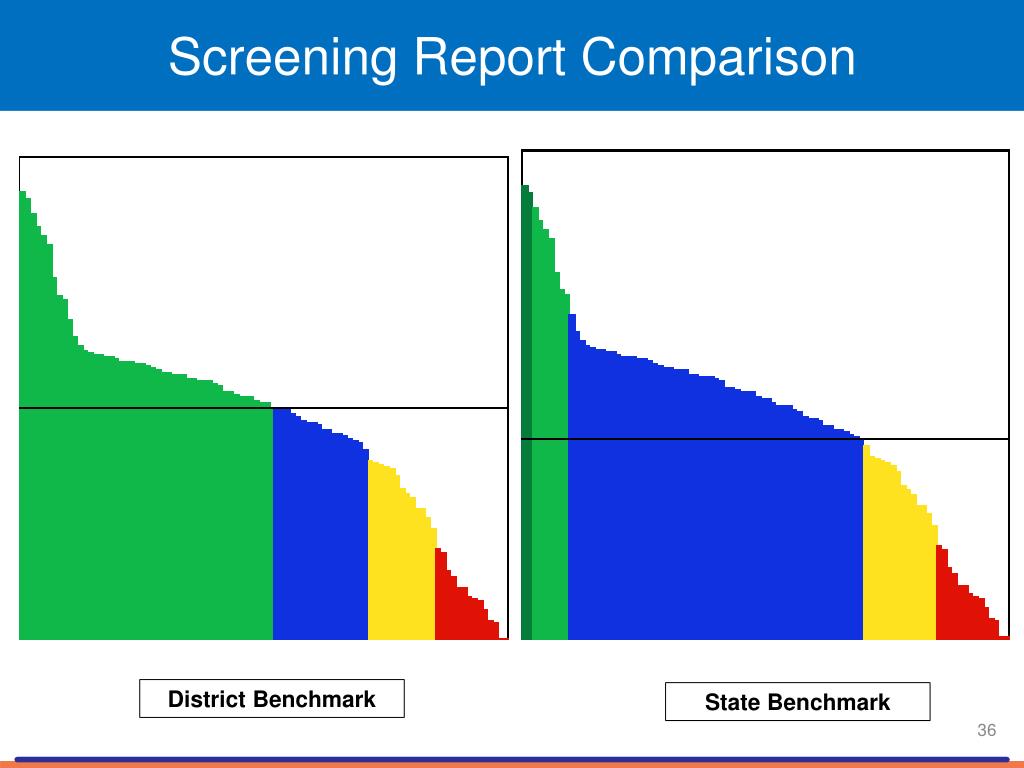 Screening Report Comparison

District Benchmark

State Benchmark

36